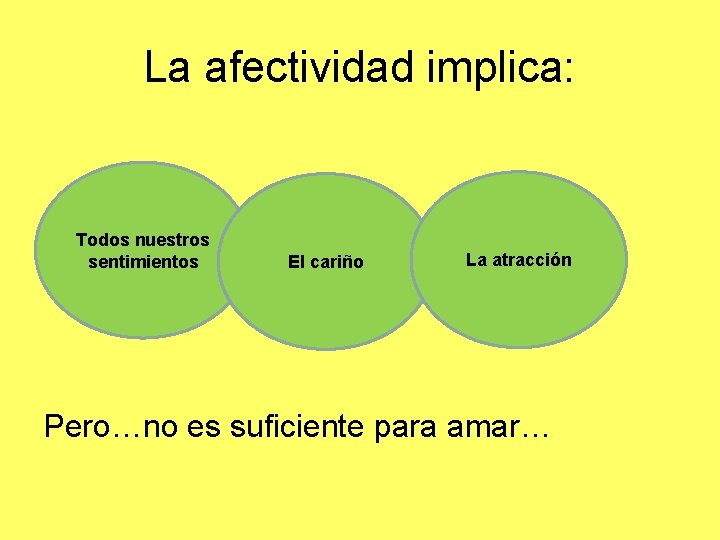 La afectividad implica:

Todos nuestros sentimientos

El cariño

La atracción

Pero…no es suficiente para amar…